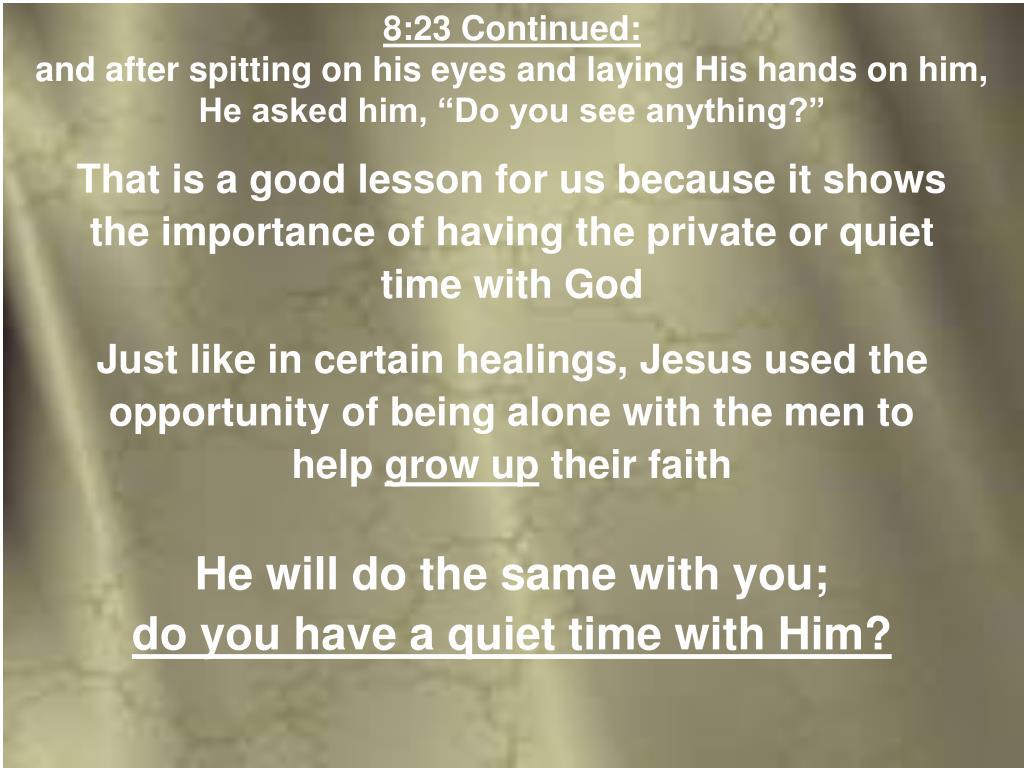 8:23 Continued:
and after spitting on his eyes and laying His hands on him, He asked him, “Do you see anything?”

That is a good lesson for us because it shows the importance of having the private or quiet time with God

Just like in certain healings, Jesus used the opportunity of being alone with the men to help grow up their faith

He will do the same with you;
do you have a quiet time with Him?